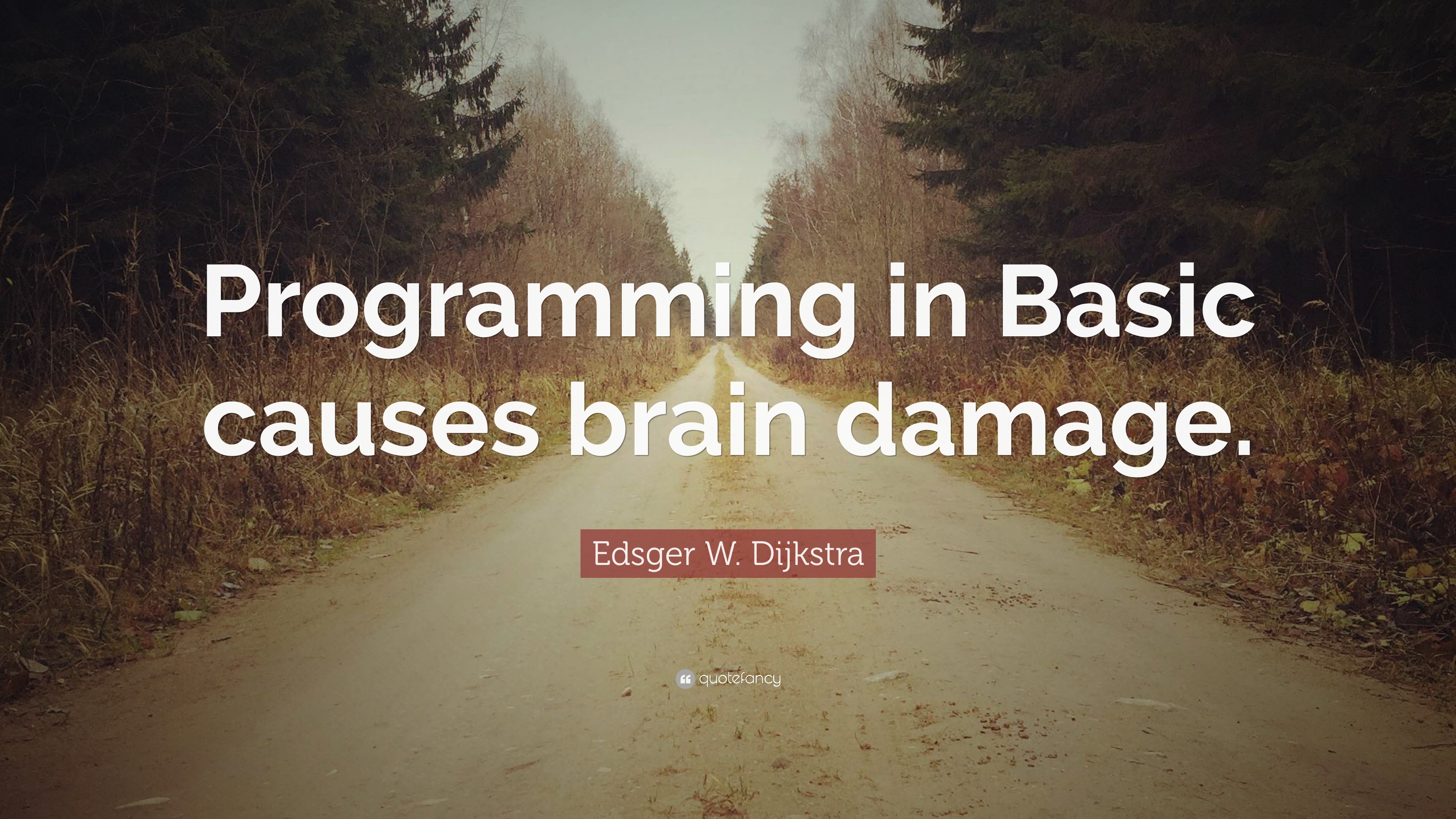 Programming in Basic causes brain damage.

Edsger W. Dijkstra

quotefancy